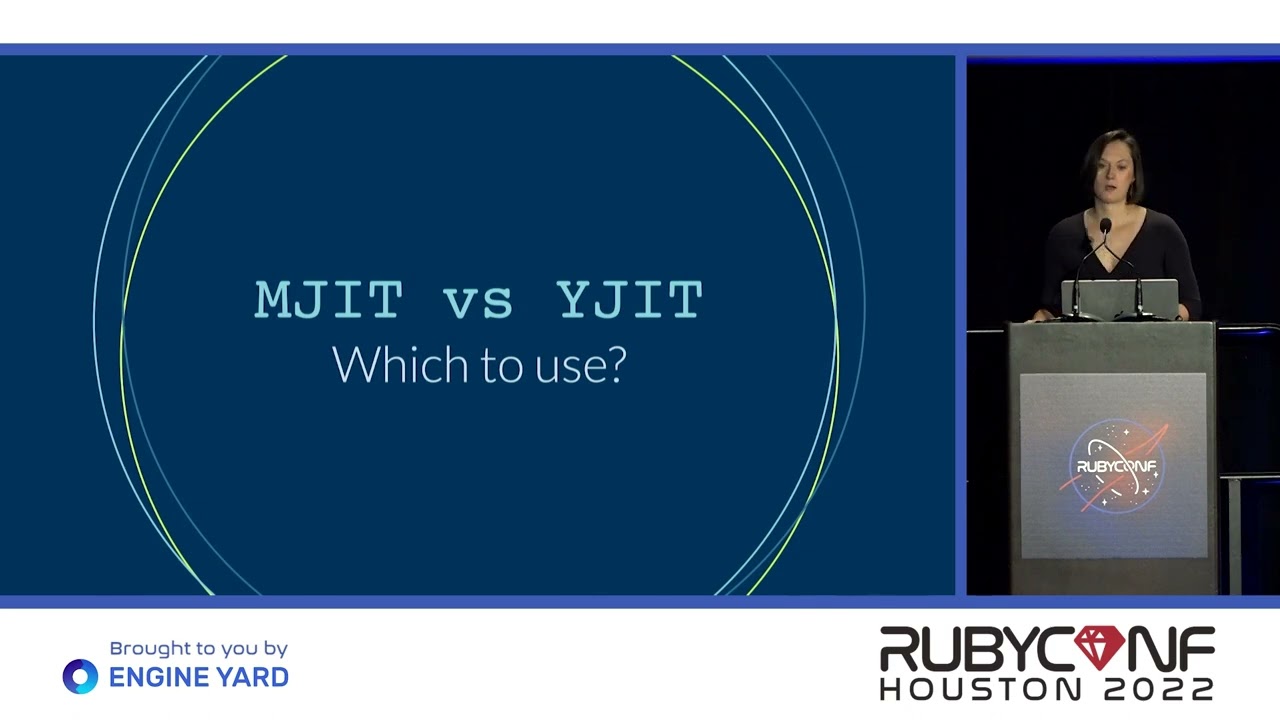 MJIT vs YJIT
Which to use?

RUBYCONF

Brought to you by
ENGINE YARD

RUBYCONF
HOUSTON 2022